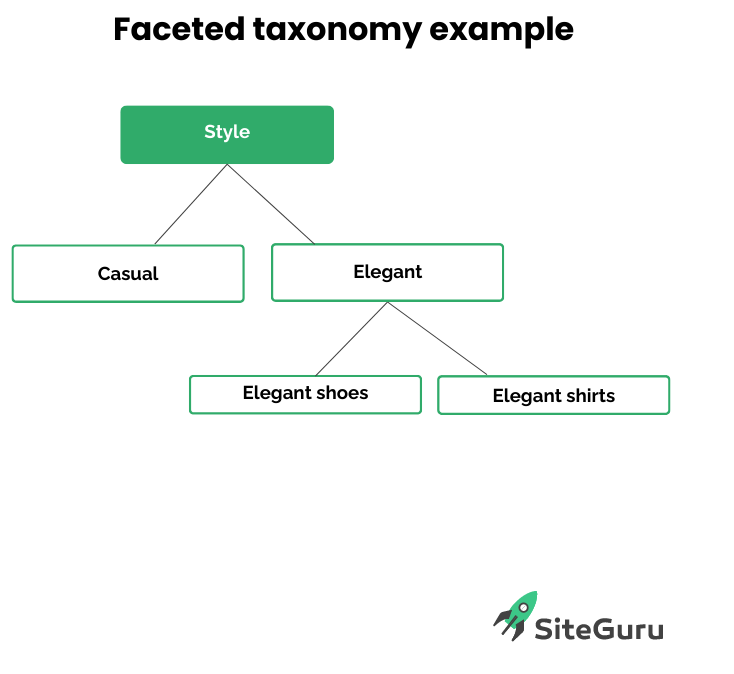 Faceted taxonomy example

Style

Casual

Elegant

Elegant shoes

Elegant shirts

SiteGuru